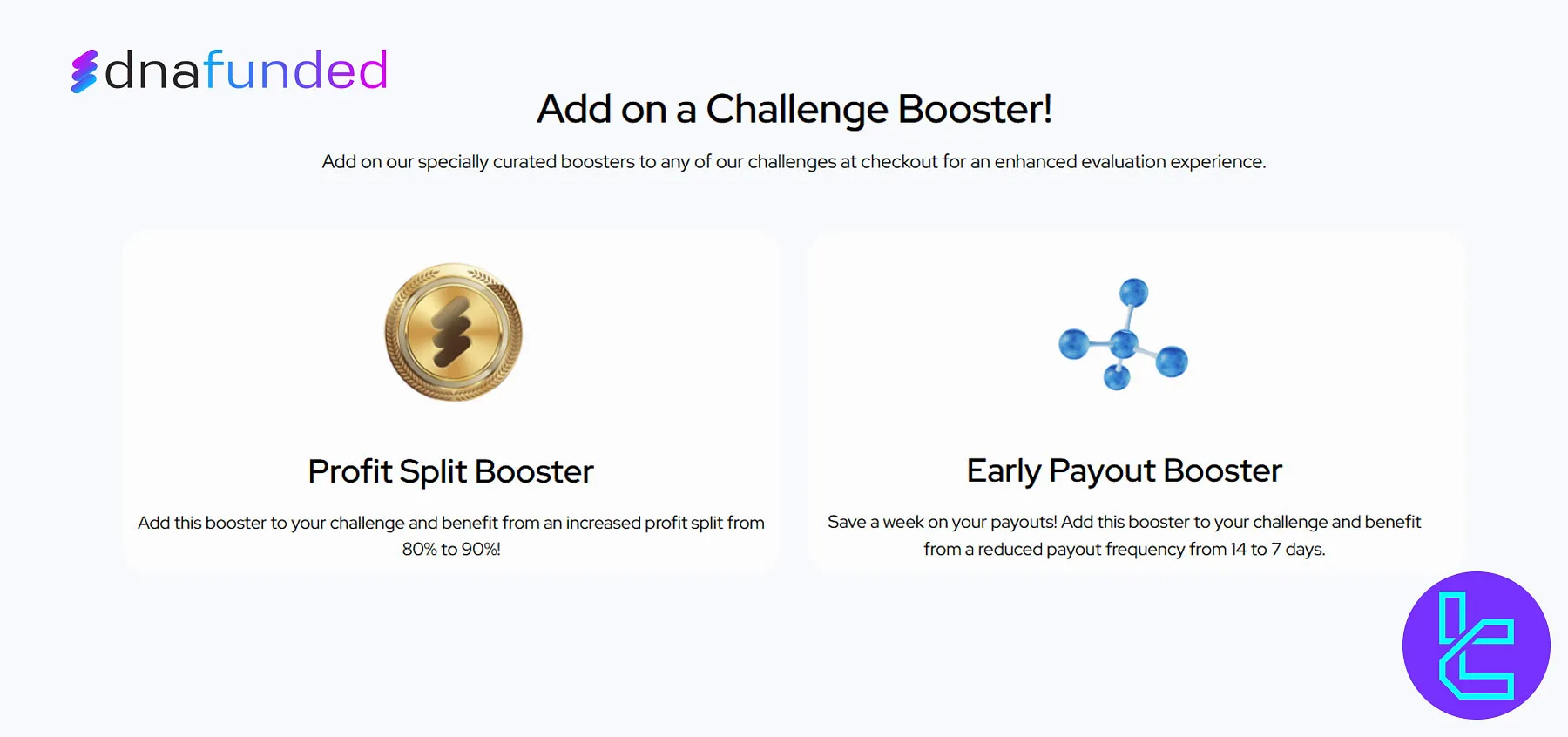 dnafunded

Add on a Challenge Booster!

Add on our specially curated boosters to any of our challenges at checkout for an enhanced evaluation experience.

Profit Split Booster

Add this booster to your challenge and benefit from an increased profit split from 80% to 90%!

Early Payout Booster

Save a week on your payouts! Add this booster to your challenge and benefit from a reduced payout frequency from 14 to 7 days.